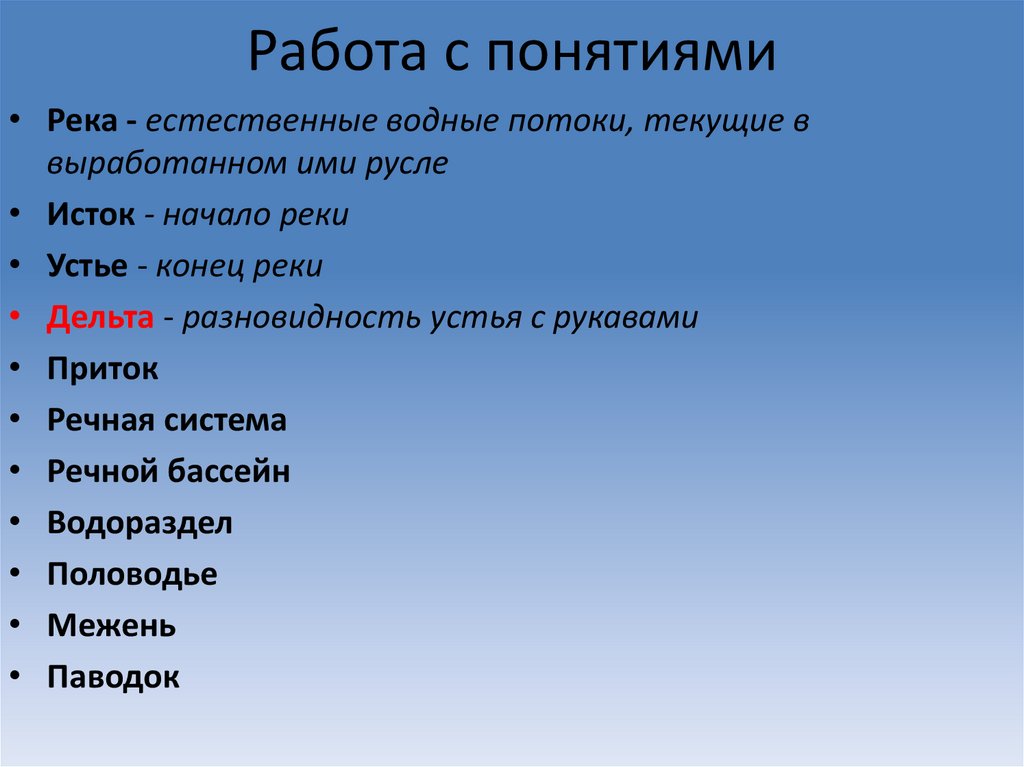 Работа с понятиями

• Река - естественные водные потоки, текущие в выработанном ими русле
• Исток - начало реки
• Устье - конец реки
• Дельта - разновидность устья с рукавами
• Приток
• Речная система
• Речной бассейн
• Водораздел
• Половодье
• Межень
• Паводок